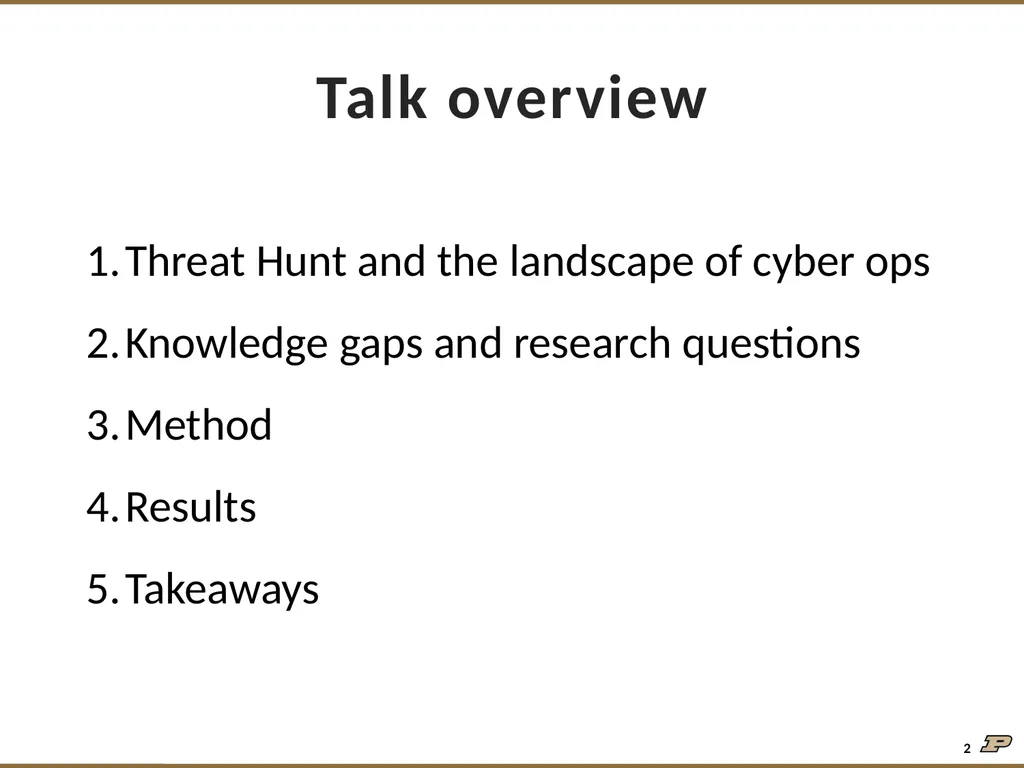 Talk overview

1. Threat Hunt and the landscape of cyber ops
2. Knowledge gaps and research questions
3. Method
4. Results
5. Takeaways

2